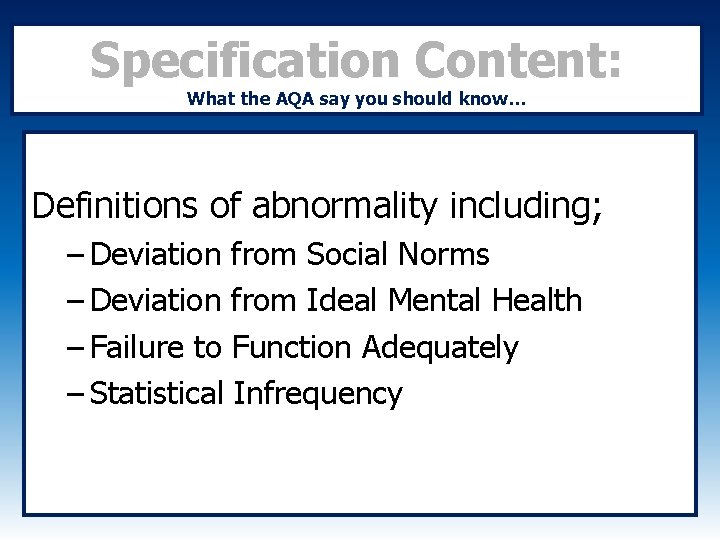 Specification Content:
What the AQA say you should know…

Definitions of abnormality including;
– Deviation from Social Norms
– Deviation from Ideal Mental Health
– Failure to Function Adequately
– Statistical Infrequency